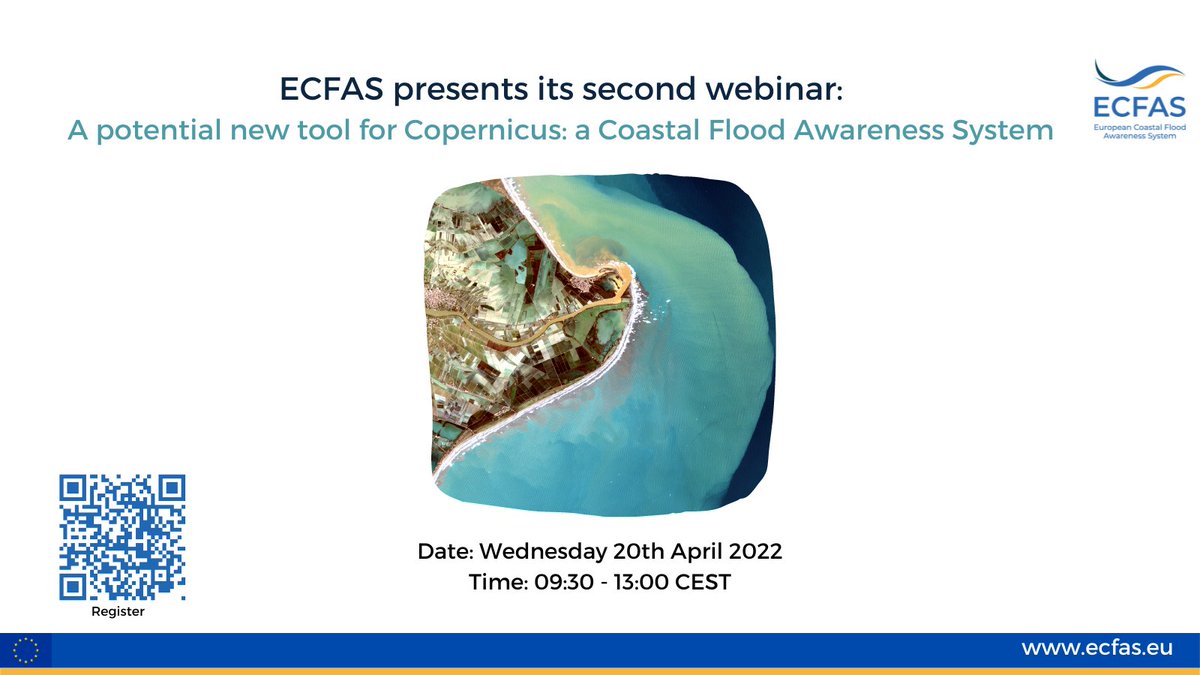 ECFAS presents its second webinar:
A potential new tool for Copernicus: a Coastal Flood Awareness System

ECFAS
European Coastal Flood Awareness System

Date: Wednesday 20th April 2022
Time: 09:30 - 13:00 CEST

Register

www.ecfas.eu